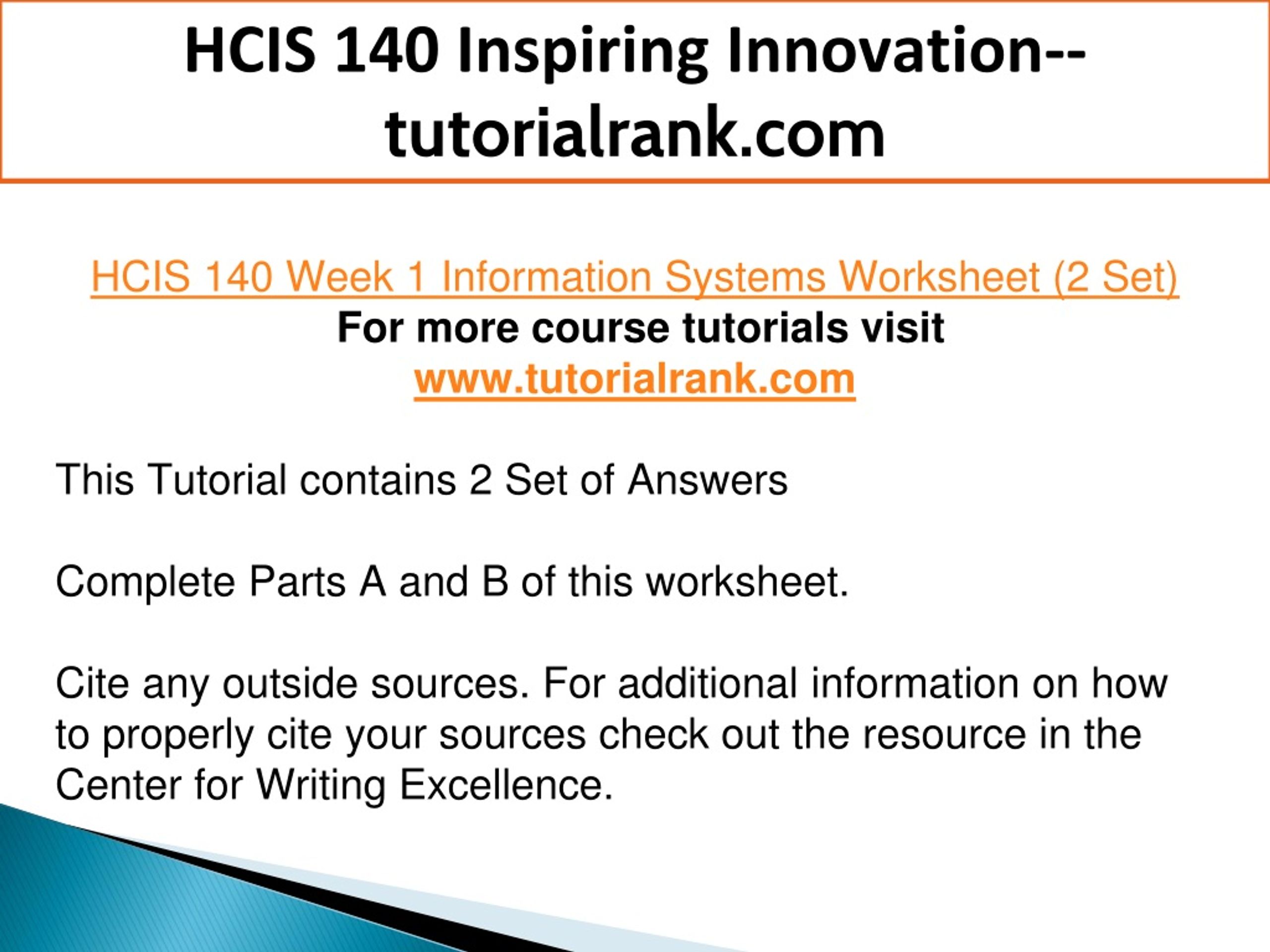 HCIS 140 Inspiring Innovation--tutorialrank.com

HCIS 140 Week 1 Information Systems Worksheet (2 Set)
For more course tutorials visit
www.tutorialrank.com

This Tutorial contains 2 Set of Answers

Complete Parts A and B of this worksheet.

Cite any outside sources. For additional information on how to properly cite your sources check out the resource in the Center for Writing Excellence.